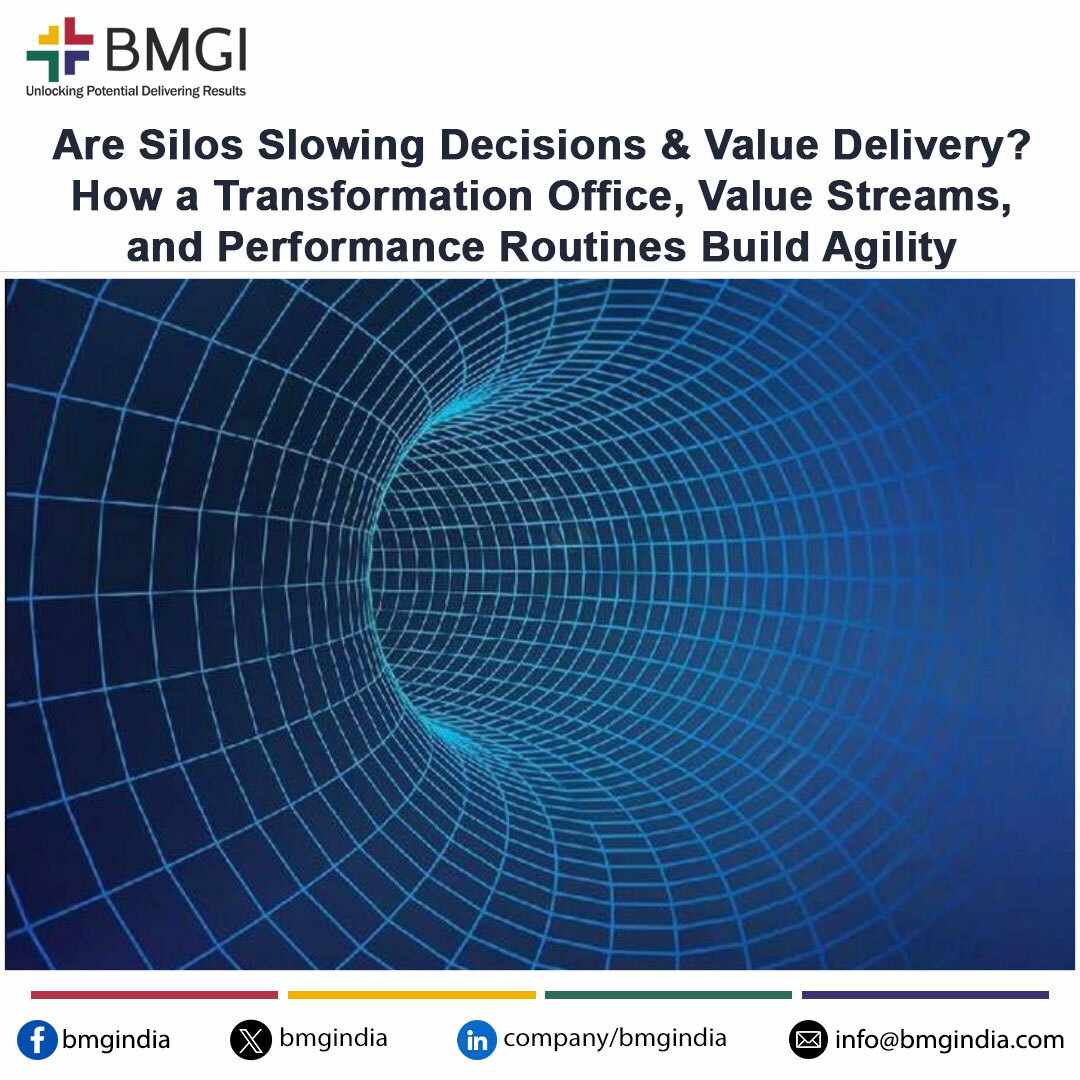 BMGI
Unlocking Potential Delivering Results

Are Silos Slowing Decisions & Value Delivery? How a Transformation Office, Value Streams, and Performance Routines Build Agility

bmgindia
bmgindia
company/bmgindia
info@bmgindia.com